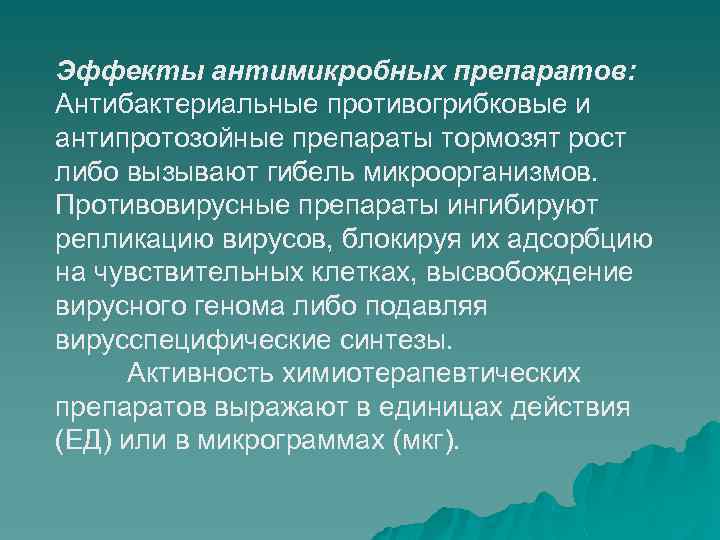 Эффекты антимикробных препаратов: Антибактериальные противогрибковые и антипротозойные препараты тормозят рост либо вызывают гибель микроорганизмов. Противовирусные препараты ингибируют репликацию вирусов, блокируя их адсорбцию на чувствительных клетках, высвобождение вирусного генома либо подавляя вирусспецифические синтезы.

Активность химиотерапевтических препаратов выражают в единицах действия (ЕД) или в микрограммах (мкг).